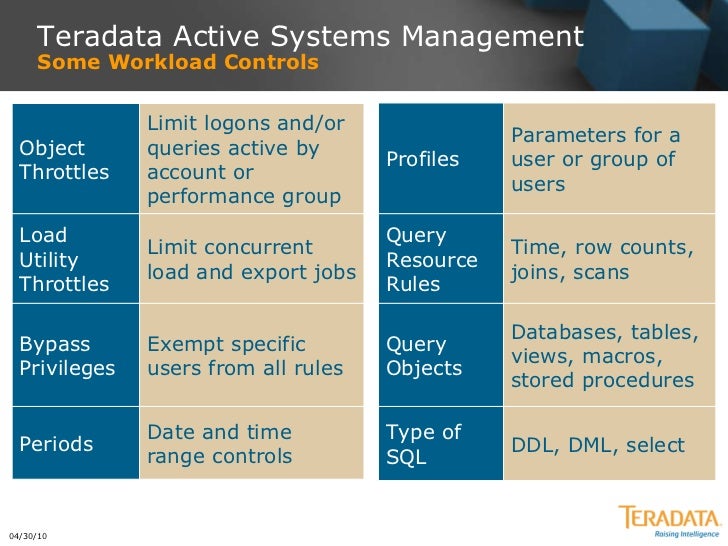 Teradata Active Systems Management
Some Workload Controls

| Object Throttles | Limit logons and/or queries active by account or performance group |
|---|---|
| Load Utility Throttles | Limit concurrent load and export jobs |
| Bypass Privileges | Exempt specific users from all rules |
| Periods | Date and time range controls |

| Profiles | Parameters for a user or group of users |
|---|---|
| Query Resource Rules | Time, row counts, joins, scans |
| Query Objects | Databases, tables, views, macros, stored procedures |
| Type of SQL | DDL, DML, select |

04/30/10

TERADATA
Raising Intelligence